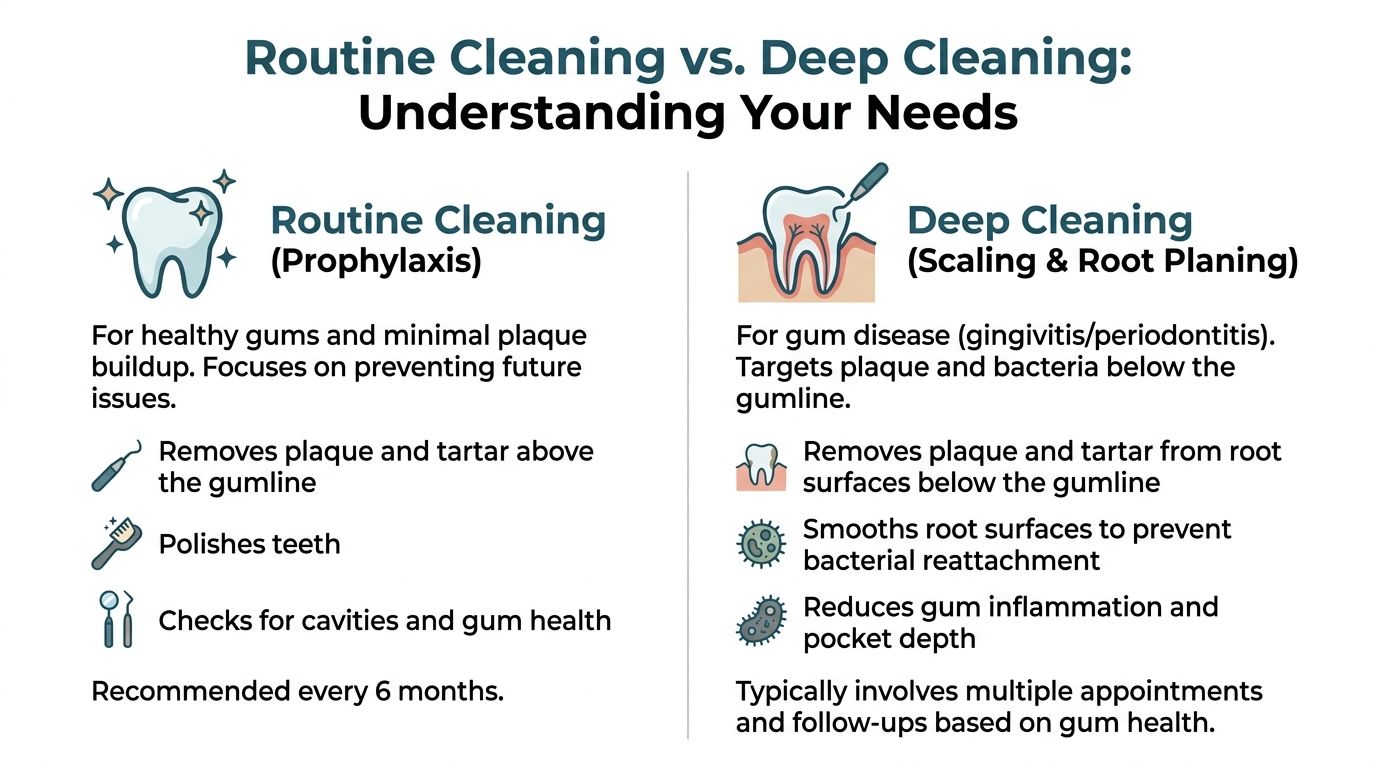 Routine Cleaning vs. Deep Cleaning:
Understanding Your Needs

Routine Cleaning
(Prophylaxis)

For healthy gums and minimal plaque buildup. Focuses on preventing future issues.

Removes plaque and tartar above the gumline

Polishes teeth

Checks for cavities and gum health

Recommended every 6 months.

Deep Cleaning
(Scaling & Root Planing)

For gum disease (gingivitis/periodontitis). Targets plaque and bacteria below the gumline.

Removes plaque and tartar from root surfaces below the gumline

Smooths root surfaces to prevent bacterial reattachment

Reduces gum inflammation and pocket depth

Typically involves multiple appointments and follow-ups based on gum health.